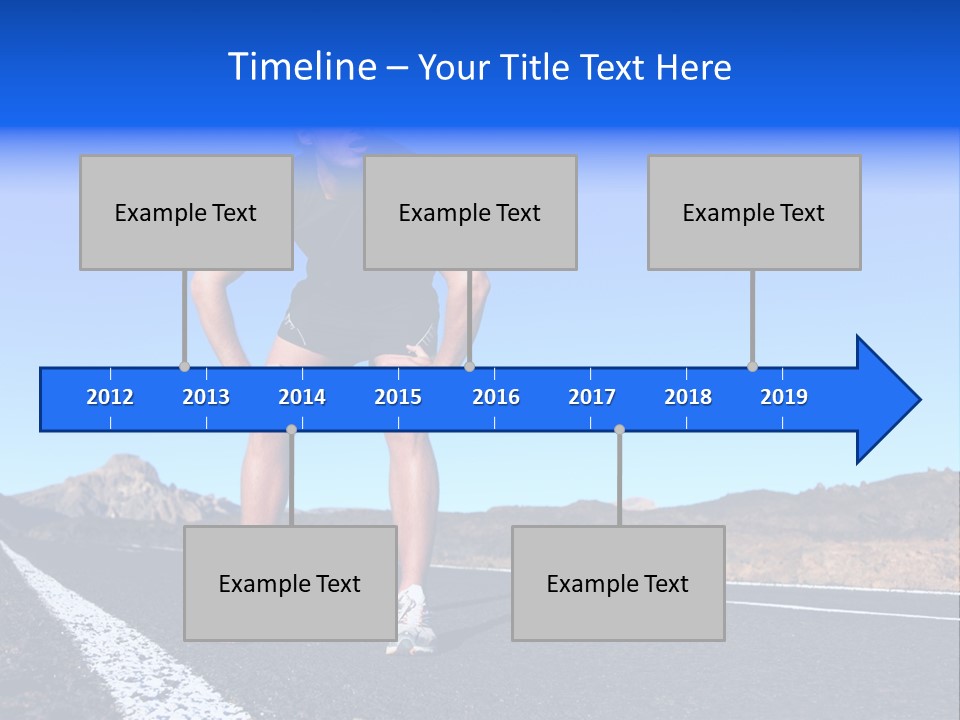 Timeline – Your Title Text Here

Example Text

Example Text

Example Text

2012 2013 2014 2015 2016 2017 2018 2019

Example Text

Example Text